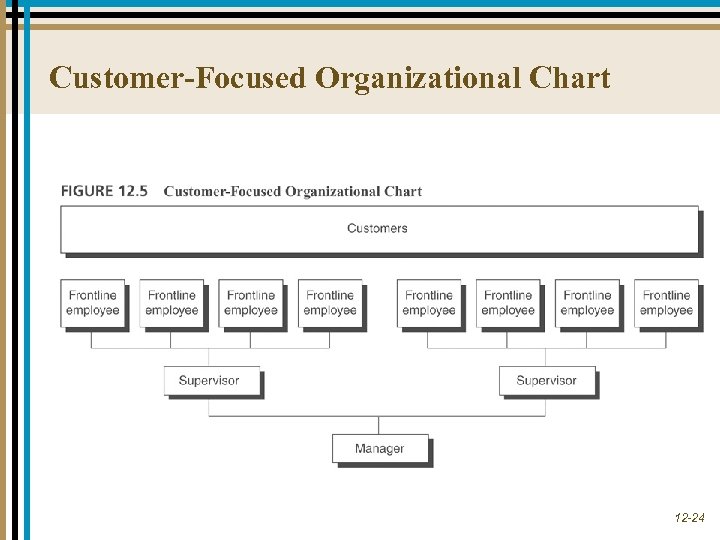 Customer-Focused Organizational Chart

FIGURE 12.5 Customer-Focused Organizational Chart

Customers

Frontline employee

Frontline employee

Frontline employee

Frontline employee

Frontline employee

Frontline employee

Frontline employee

Frontline employee

Supervisor

Supervisor

Manager

12-24